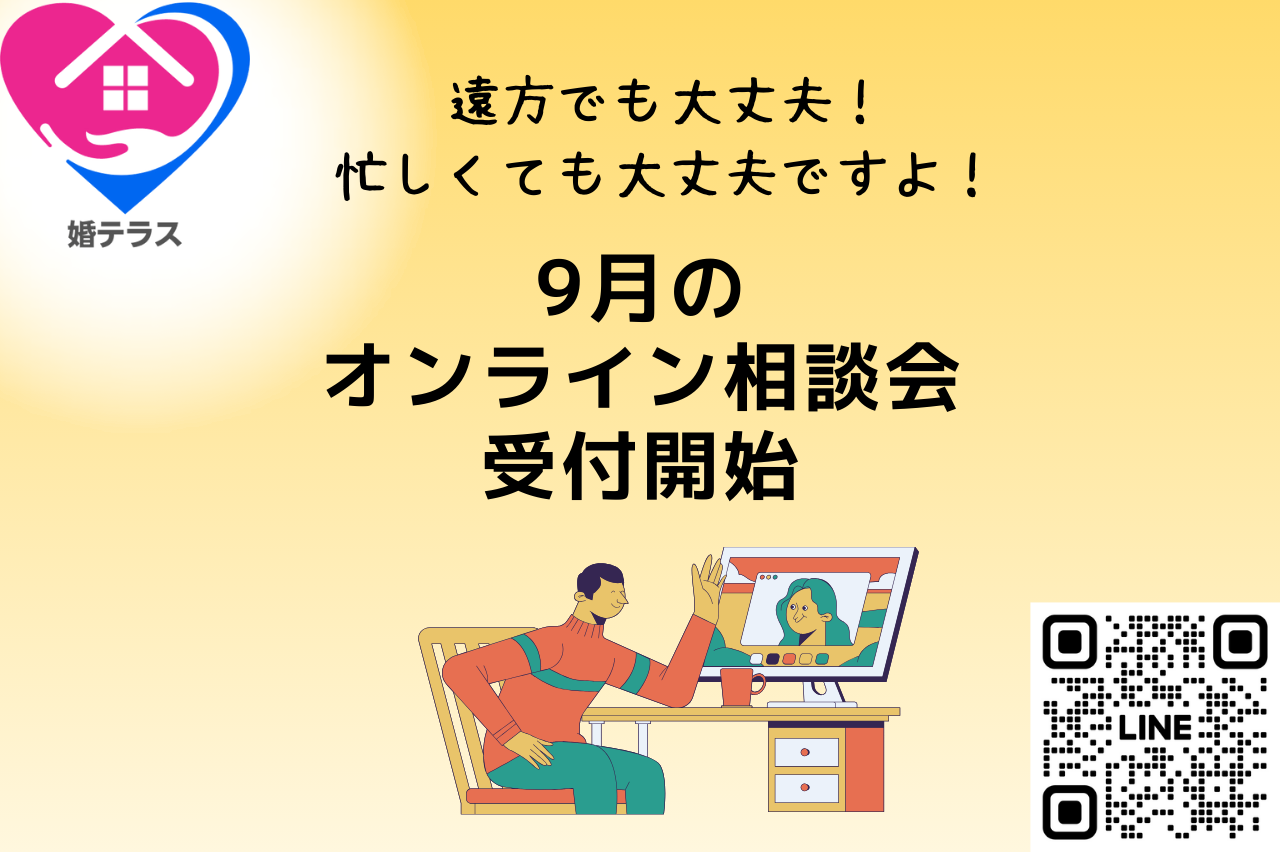 婚テラス

遠方でも大丈夫！
忙しくても大丈夫ですよ！

9月の
オンライン相談会
受付開始

LINE